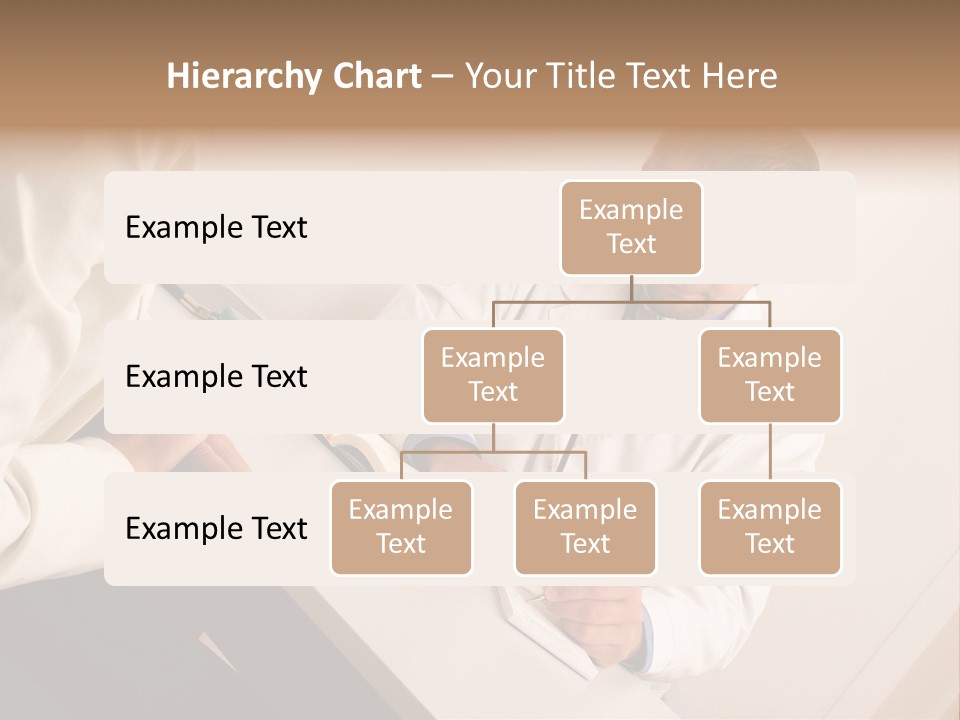 Hierarchy Chart – Your Title Text Here

Example Text

Example Text

Example Text

Example Text

Example Text

Example Text

Example Text

Example Text

Example Text